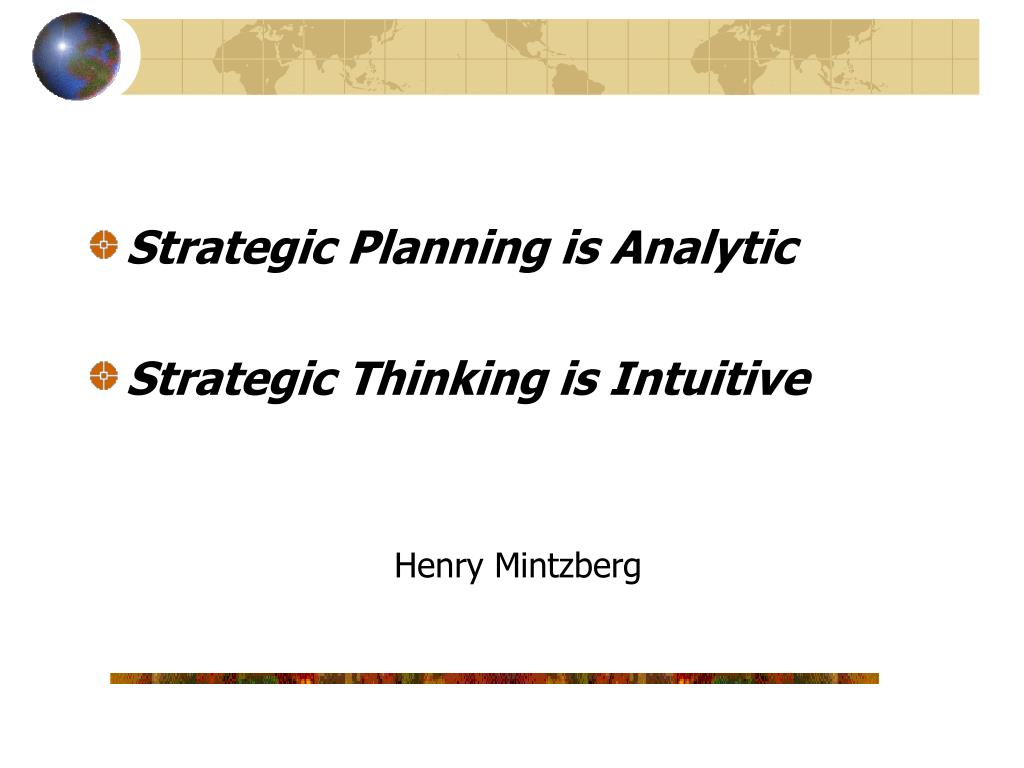 Strategic Planning is Analytic

Strategic Thinking is Intuitive

Henry Mintzberg